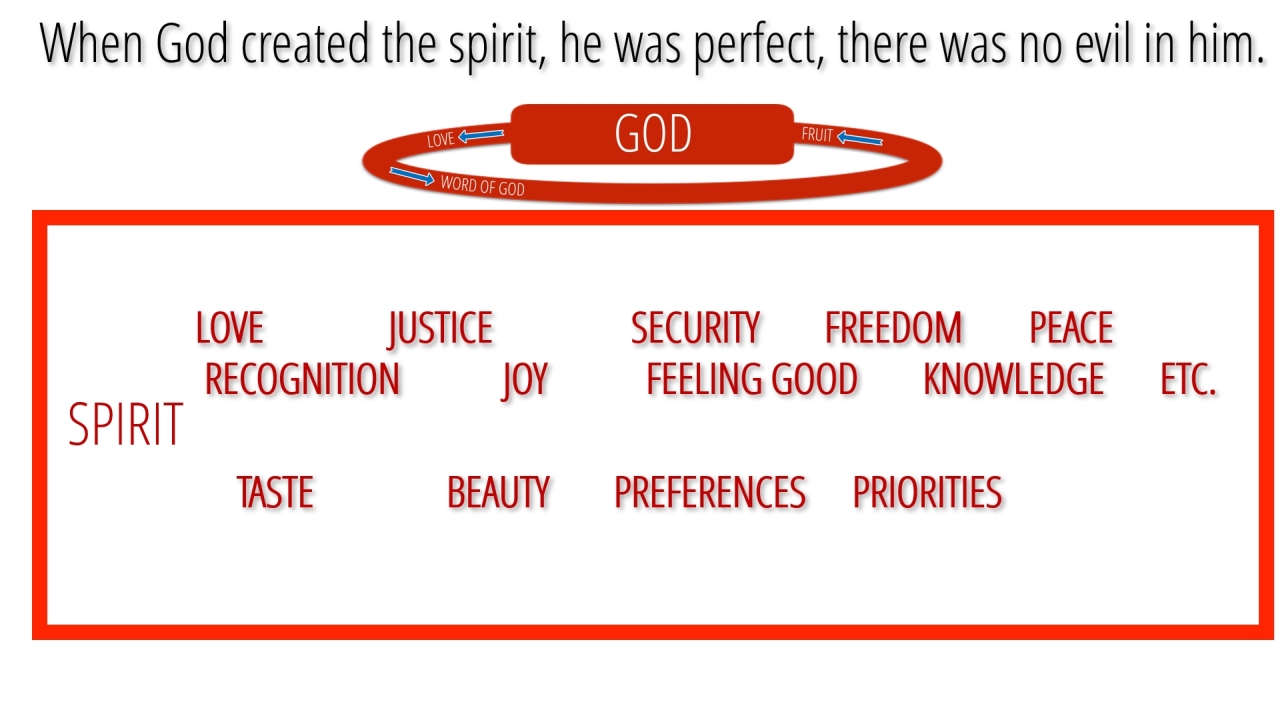 When God created the spirit, he was perfect, there was no evil in him.

LOVE

GOD

FRUIT

WORD OF GOD

LOVE JUSTICE SECURITY FREEDOM PEACE
RECOGNITION JOY FEELING GOOD KNOWLEDGE ETC.

SPIRIT

TASTE BEAUTY PREFERENCES PRIORITIES